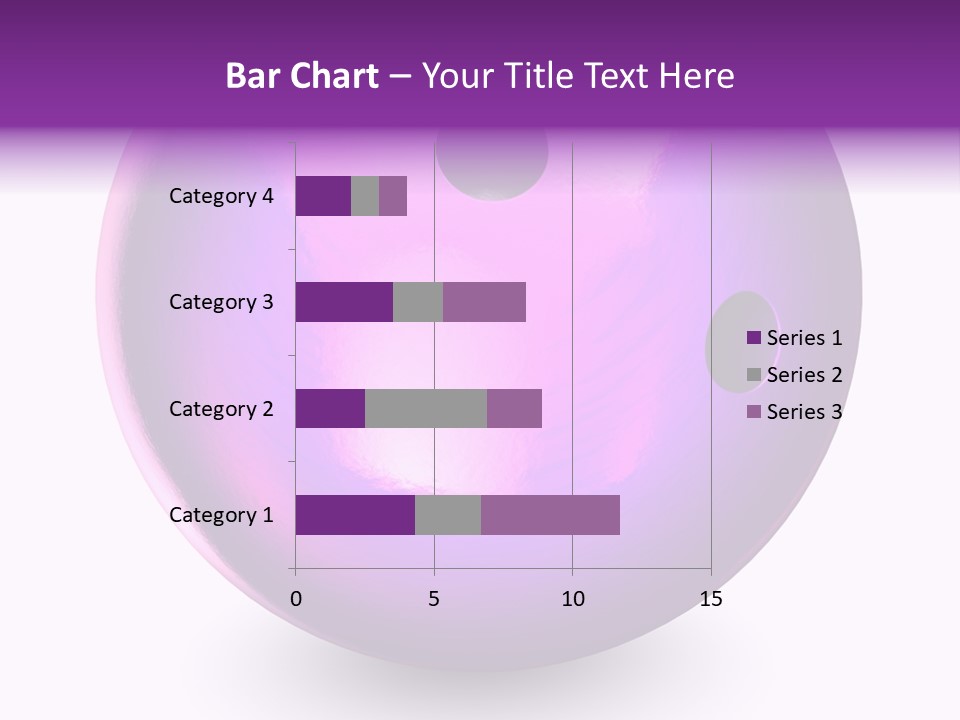 Bar Chart – Your Title Text Here

Category 4
Category 3
Category 2
Category 1

0 5 10 15

Series 1
Series 2
Series 3